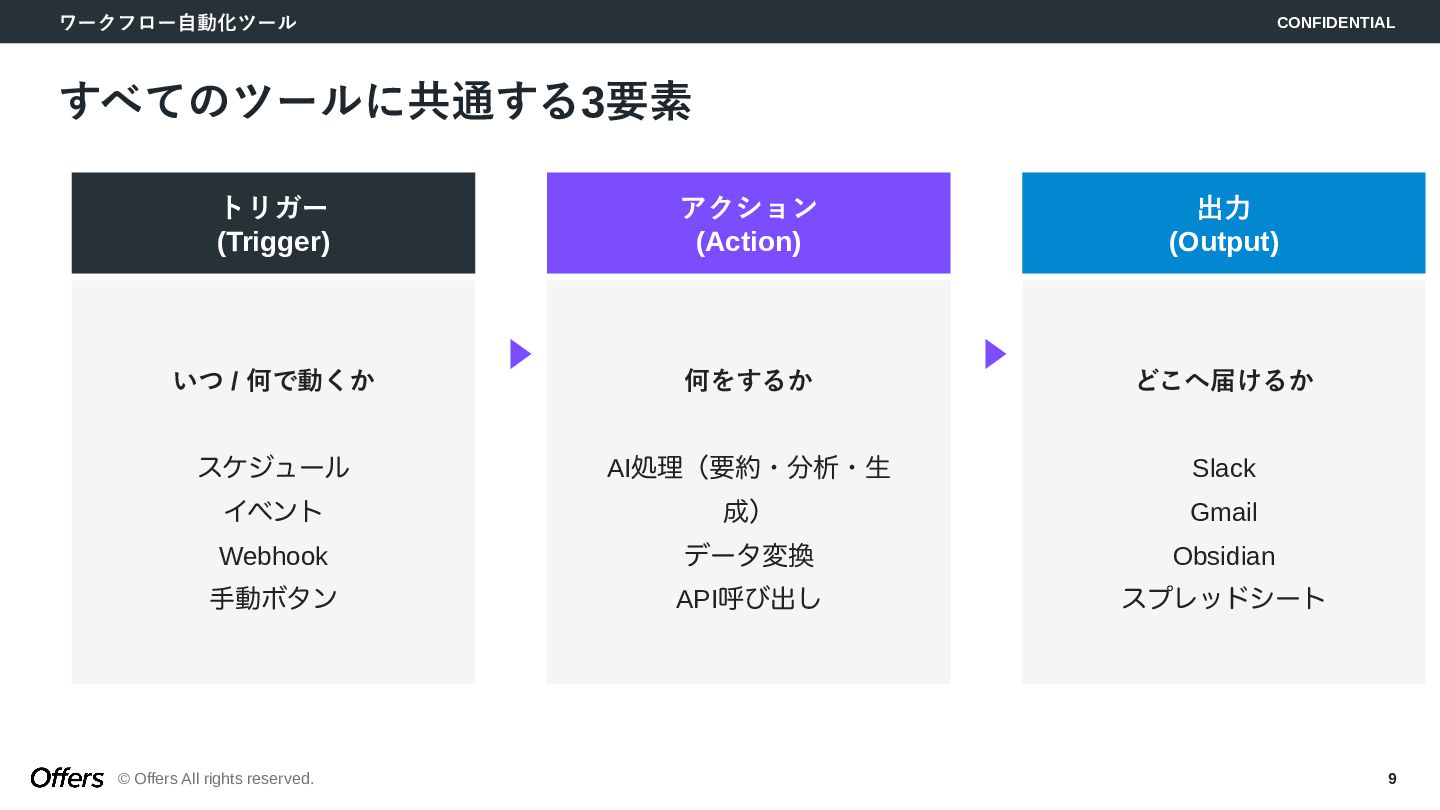 ワークフロー自動化ツール

CONFIDENTIAL

すべてのツールに共通する3要素

トリガー
(Trigger)

いつ / 何で動くか

スケジュール
イベント
Webhook
手動ボタン

アクション
(Action)

何をするか

AI処理（要約・分析・生成）
データ変換
API呼び出し

出力
(Output)

どこへ届けるか

Slack
Gmail
Obsidian
スプレッドシート

Offers © Offers All rights reserved.

9